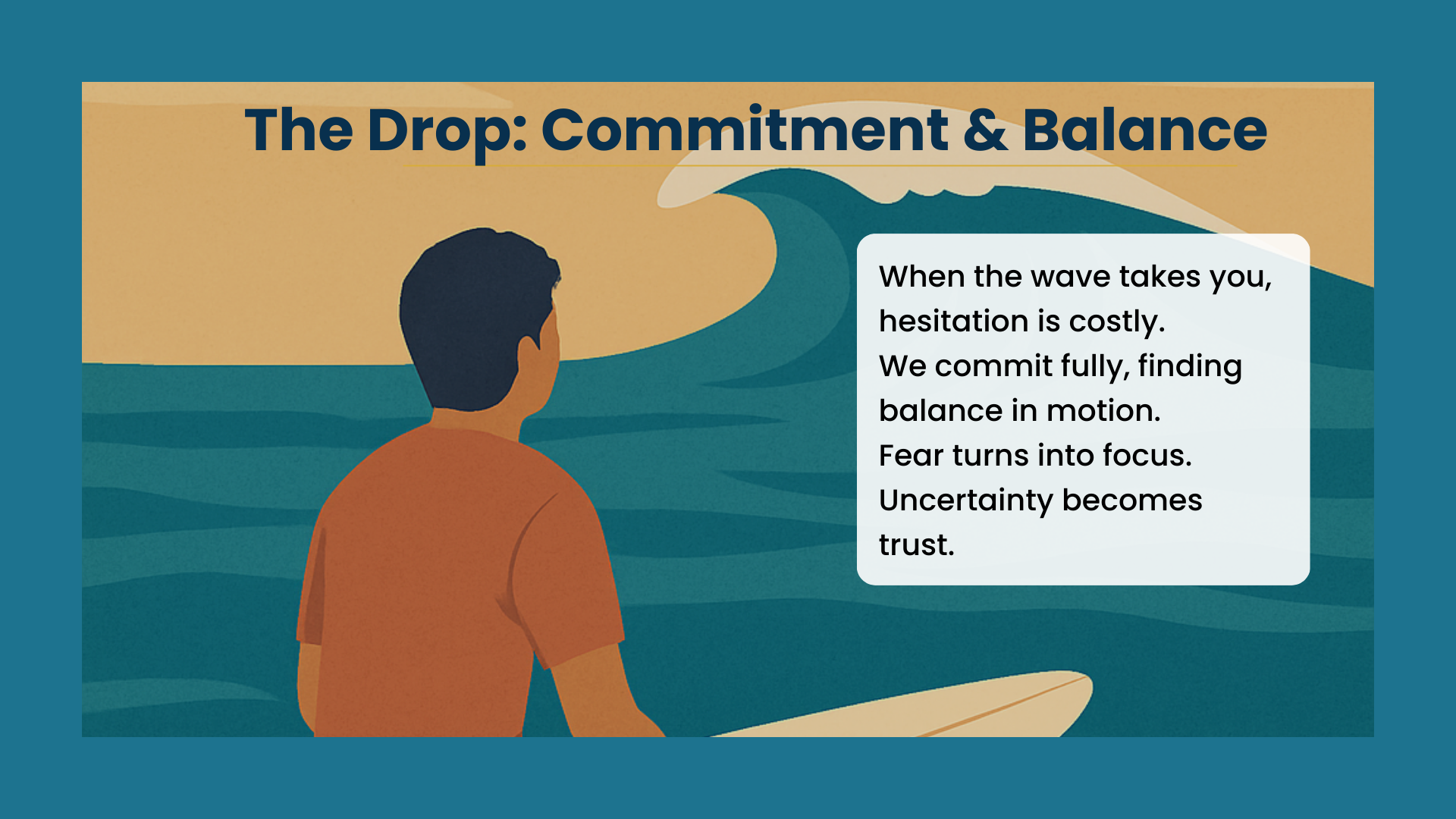 The Drop: Commitment & Balance

When the wave takes you, hesitation is costly.
We commit fully, finding balance in motion.
Fear turns into focus.
Uncertainty becomes trust.